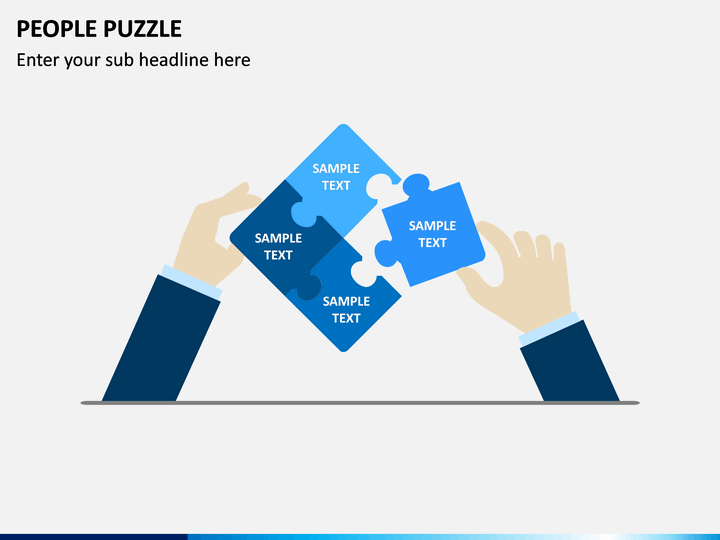 PEOPLE PUZZLE

Enter your sub headline here

SAMPLE TEXT

SAMPLE TEXT

SAMPLE TEXT

SAMPLE TEXT